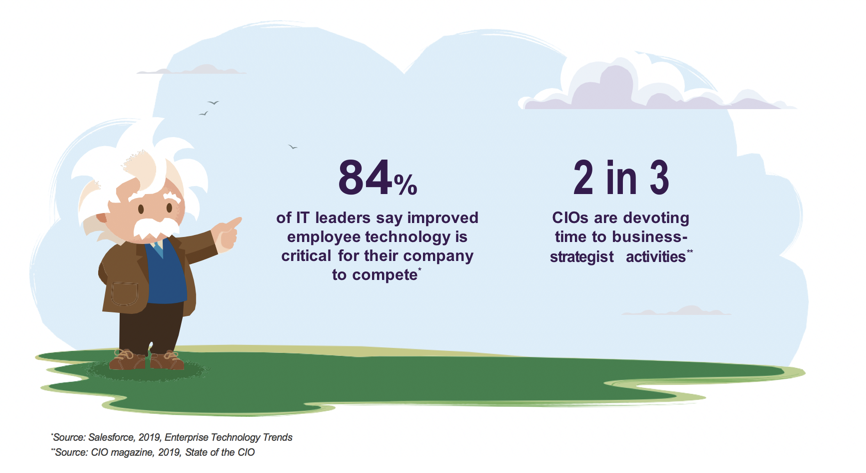 84%

of IT leaders say improved employee technology is critical for their company to compete*

2 in 3

CIOs are devoting time to business-strategist activities**

*Source: Salesforce, 2019, Enterprise Technology Trends
**Source: CIO magazine, 2019, State of the CIO